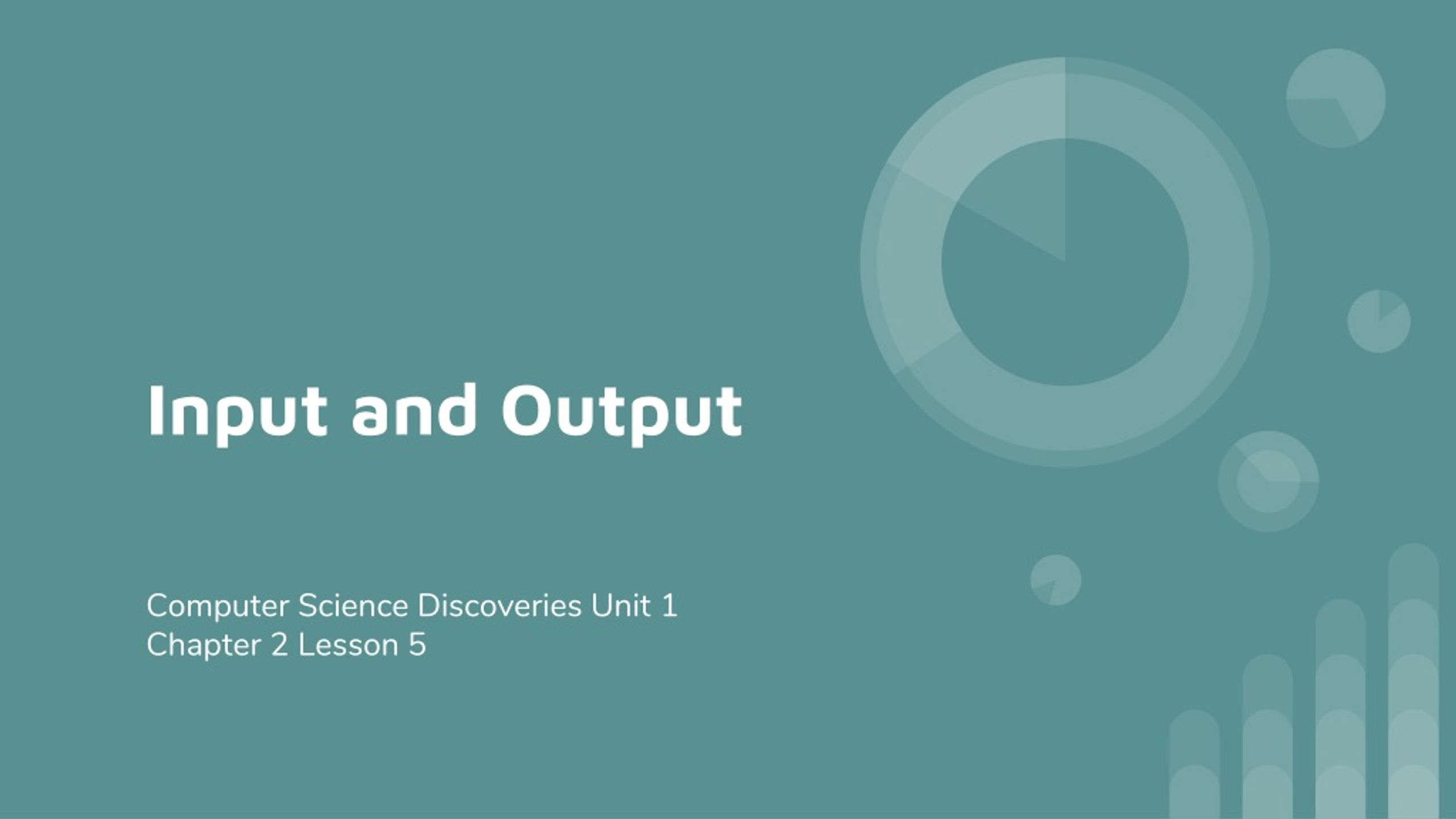 Input and Output

Computer Science Discoveries Unit 1
Chapter 2 Lesson 5